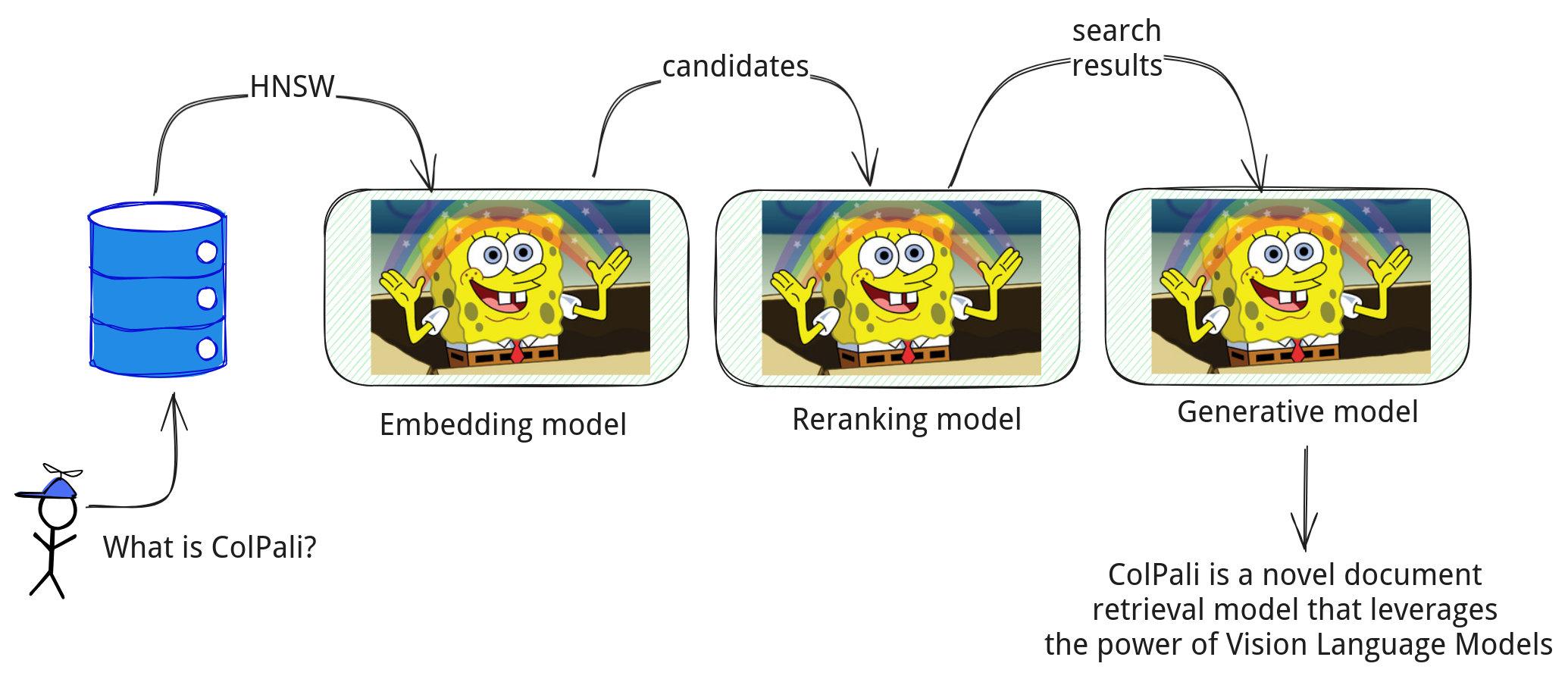 HNSW

candidates

search results

Embedding model

Reranking model

Generative model

What is ColPali?

ColPali is a novel document retrieval model that leverages the power of Vision Language Models